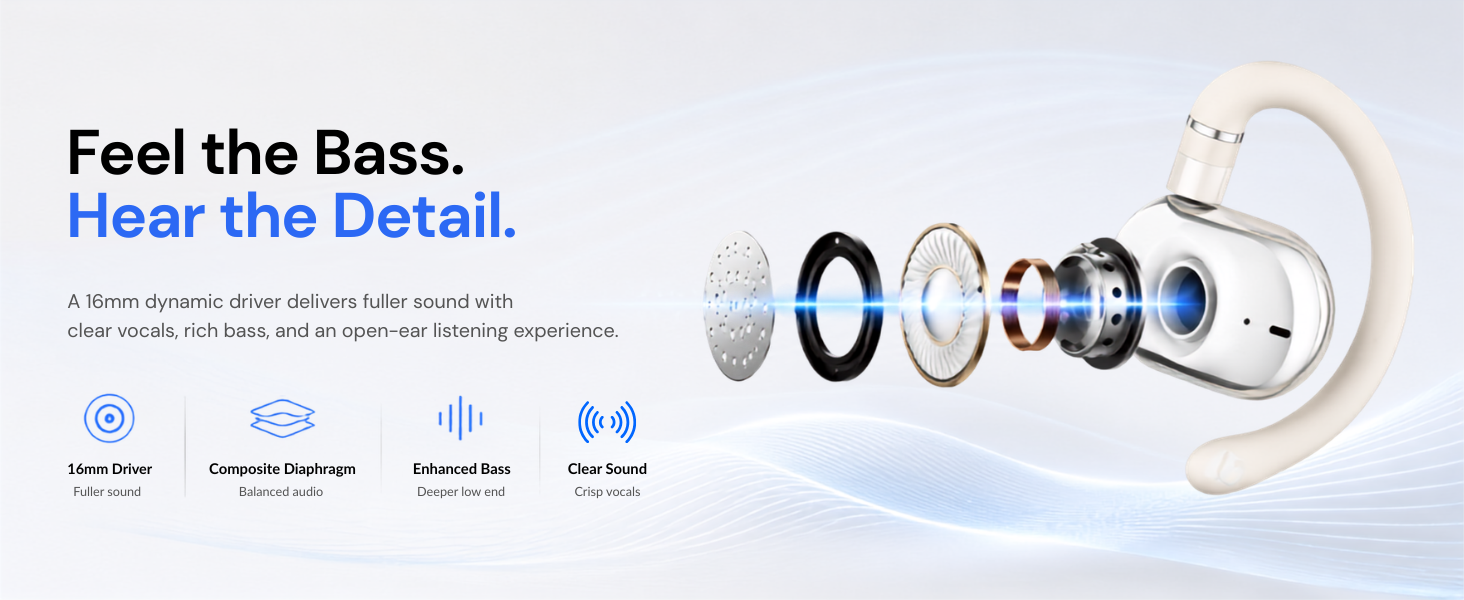 Feel the Bass.
Hear the Detail.

A 16mm dynamic driver delivers fuller sound with clear vocals, rich bass, and an open-ear listening experience.

16mm Driver
Fuller sound

Composite Diaphragm
Balanced audio

Enhanced Bass
Deeper low end

Clear Sound
Crisp vocals